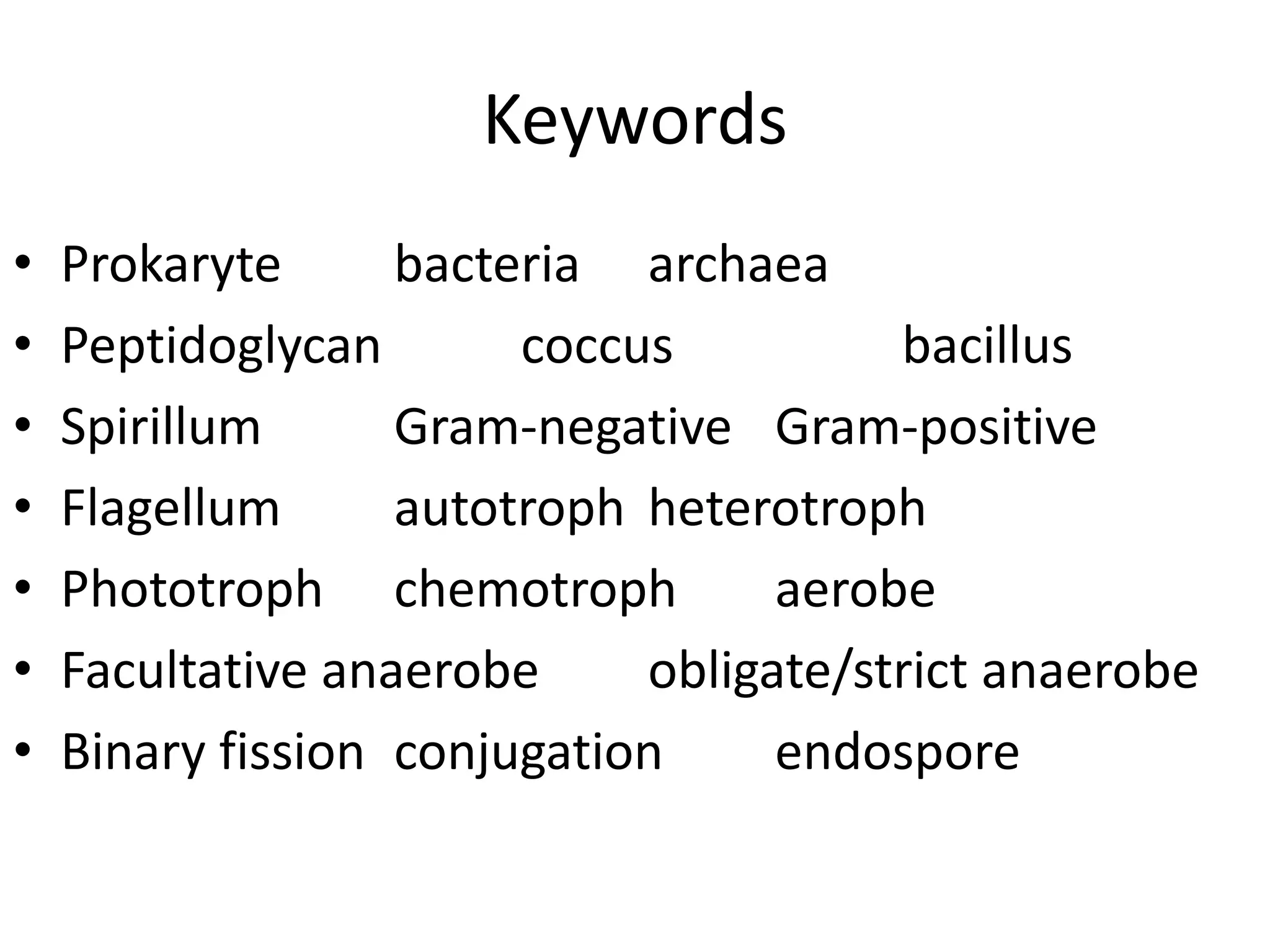 Keywords

• Prokaryte bacteria archaea
• Peptidoglycan coccus bacillus
• Spirillum Gram-negative Gram-positive
• Flagellum autotroph heterotroph
• Phototroph chemotroph aerobe
• Facultative anaerobe obligate/strict anaerobe
• Binary fission conjugation endospore